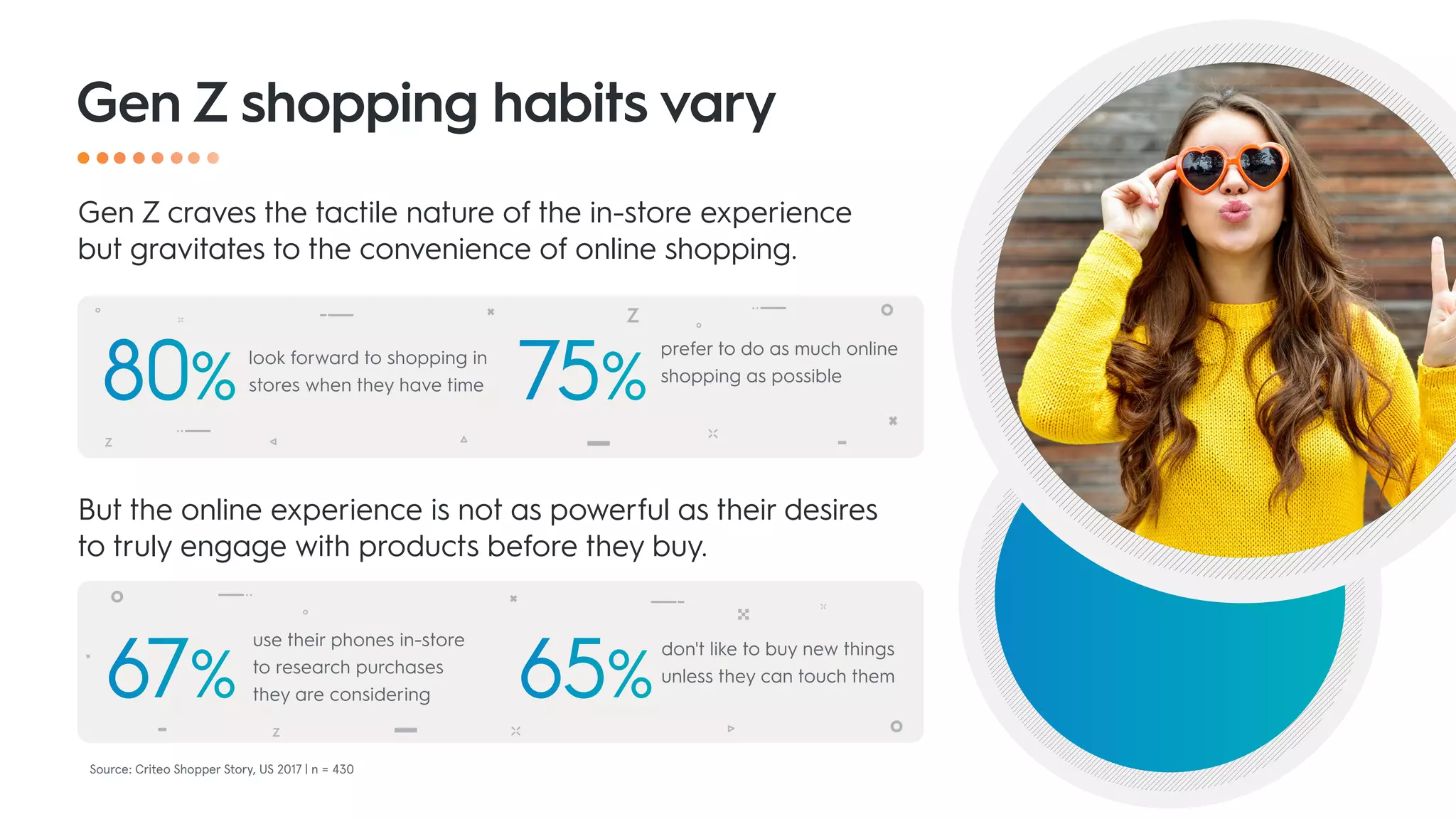 Gen Z shopping habits vary

Gen Z craves the tactile nature of the in-store experience but gravitates to the convenience of online shopping.

80% look forward to shopping in stores when they have time

75% prefer to do as much online shopping as possible

But the online experience is not as powerful as their desires to truly engage with products before they buy.

67% use their phones in-store to research purchases they are considering

65% don't like to buy new things unless they can touch them

Source: Criteo Shopper Story, US 2017 | n = 430